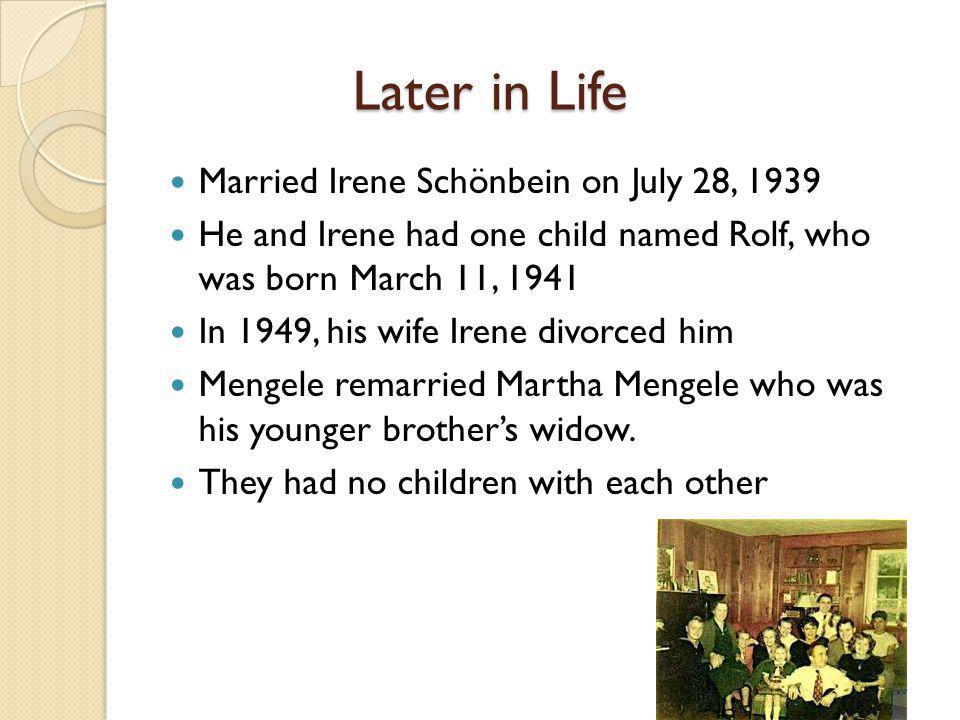 Later in Life

- Married Irene Schönbein on July 28, 1939
- He and Irene had one child named Rolf, who was born March 11, 1941
- In 1949, his wife Irene divorced him
- Mengele remarried Martha Mengele who was his younger brother's widow.
- They had no children with each other